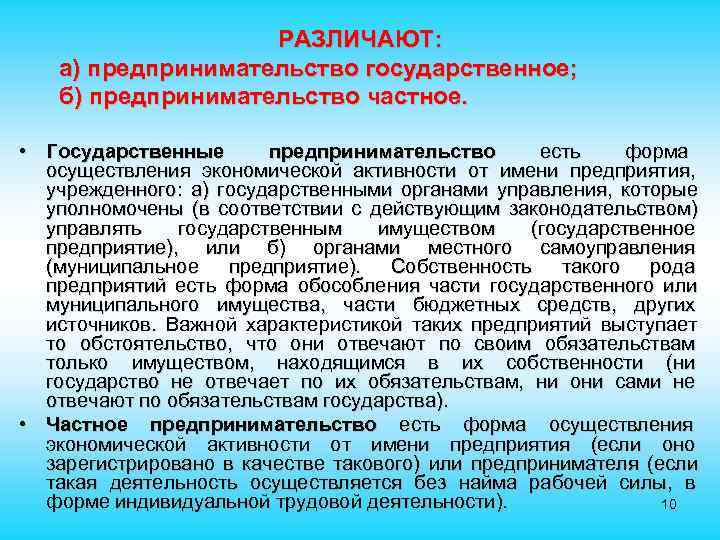 РАЗЛИЧАЮТ:
а) предпринимательство государственное;
б) предпринимательство частное.

• Государственные предпринимательство есть форма осуществления экономической активности от имени предприятия, учрежденного: а) государственными органами управления, которые уполномочены (в соответствии с действующим законодательством) управлять государственным имуществом (государственное предприятие), или б) органами местного самоуправления (муниципальное предприятие). Собственность такого рода предприятий есть форма обособления части государственного или муниципального имущества, части бюджетных средств, других источников. Важной характеристикой таких предприятий выступает то обстоятельство, что они отвечают по своим обязательствам только имуществом, находящимся в их собственности (ни государство не отвечает по их обязательствам, ни они сами не отвечают по обязательствам государства).

• Частное предпринимательство есть форма осуществления экономической активности от имени предприятия (если оно зарегистрировано в качестве такового) или предпринимателя (если такая деятельность осуществляется без найма рабочей силы, в форме индивидуальной трудовой деятельности).

10